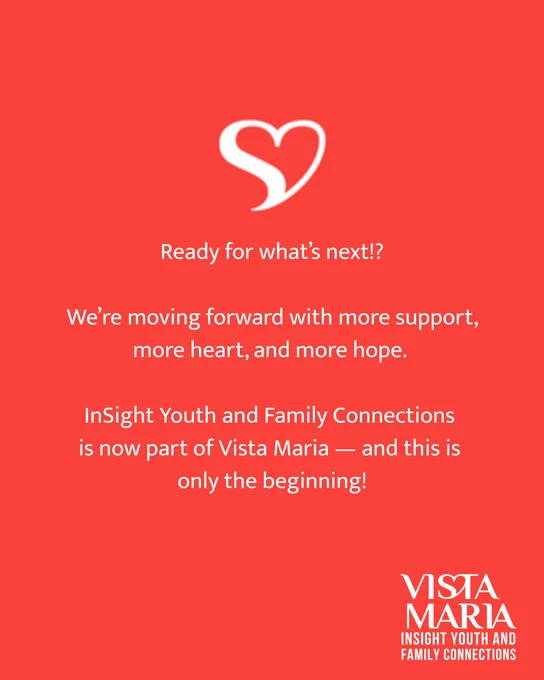 Ready for what's next!?

We're moving forward with more support, more heart, and more hope.

InSight Youth and Family Connections is now part of Vista Maria — and this is only the beginning!

VISTA MARIA
INSIGHT YOUTH AND FAMILY CONNECTIONS